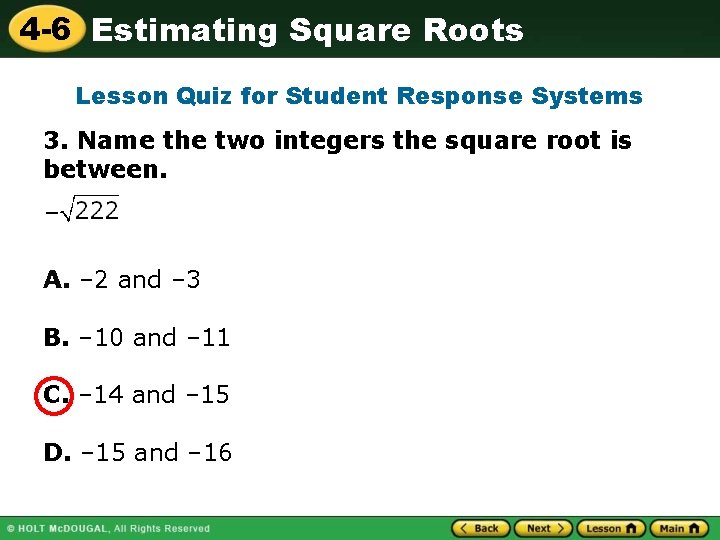 4-6 Estimating Square Roots

Lesson Quiz for Student Response Systems

3. Name the two integers the square root is between.

$-\sqrt{222}$

A. –2 and –3

B. –10 and –11

C. –14 and –15

D. –15 and –16

© HOLT McDOUGAL, All Rights Reserved

Back Next Lesson Main